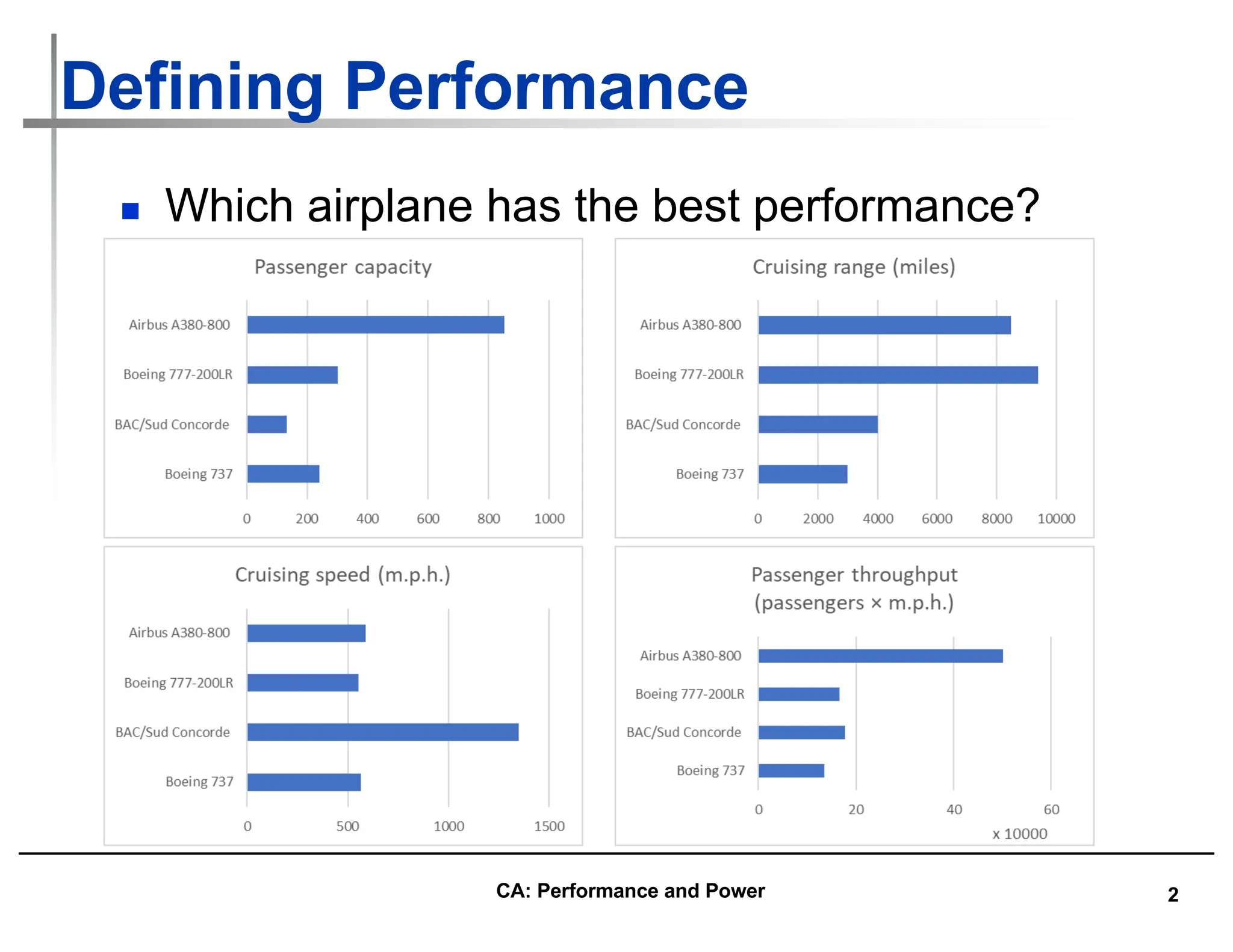 Defining Performance

Which airplane has the best performance?

Passenger capacity

Airbus A380-800
Boeing 777-200LR
BAC/Sud Concorde
Boeing 737

0 200 400 600 800 1000

Cruising range (miles)

Airbus A380-800
Boeing 777-200LR
BAC/Sud Concorde
Boeing 737

0 2000 4000 6000 8000 10000

Cruising speed (m.p.h.)

Airbus A380-800
Boeing 777-200LR
BAC/Sud Concorde
Boeing 737

0 500 1000 1500

Passenger throughput (passengers × m.p.h.)

Airbus A380-800
Boeing 777-200LR
BAC/Sud Concorde
Boeing 737

0 20 40 60
x 10000

CA: Performance and Power

2